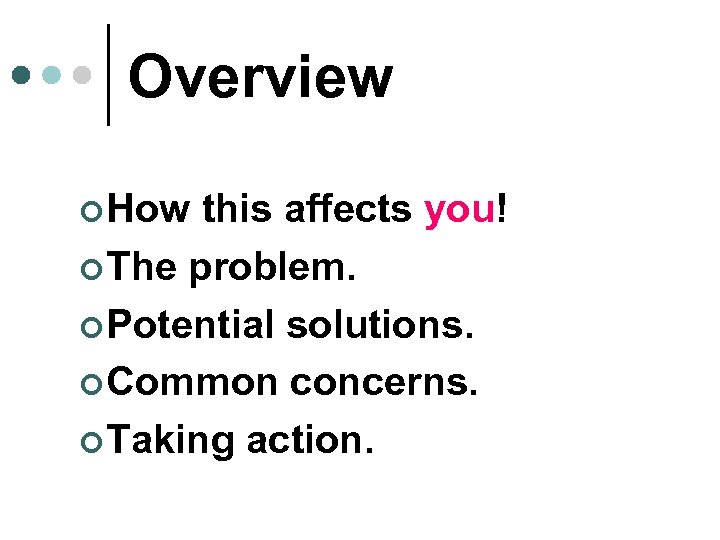 Overview

How this affects you!
The problem.
Potential solutions.
Common concerns.
Taking action.